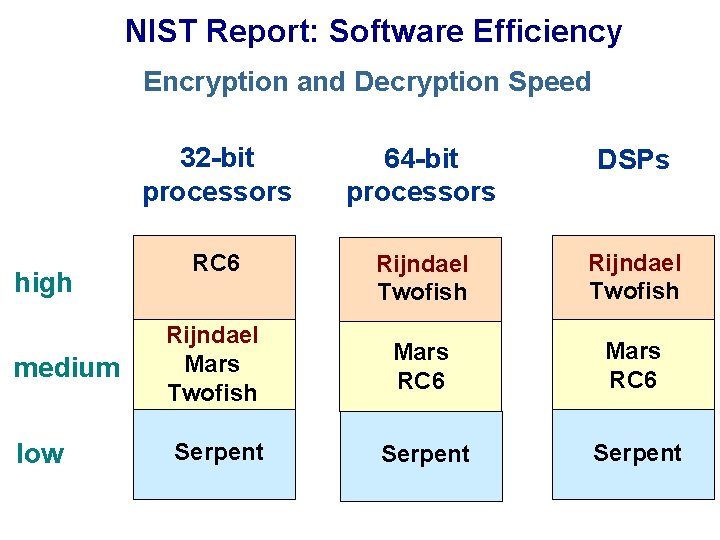 NIST Report: Software Efficiency

Encryption and Decryption Speed

| | 32-bit processors | 64-bit processors | DSPs |
|---|---|---|---|
| high | RC6 | Rijndael Twofish | Rijndael Twofish |
| medium | Rijndael Mars Twofish | Mars RC6 | Mars RC6 |
| low | Serpent | Serpent | Serpent |